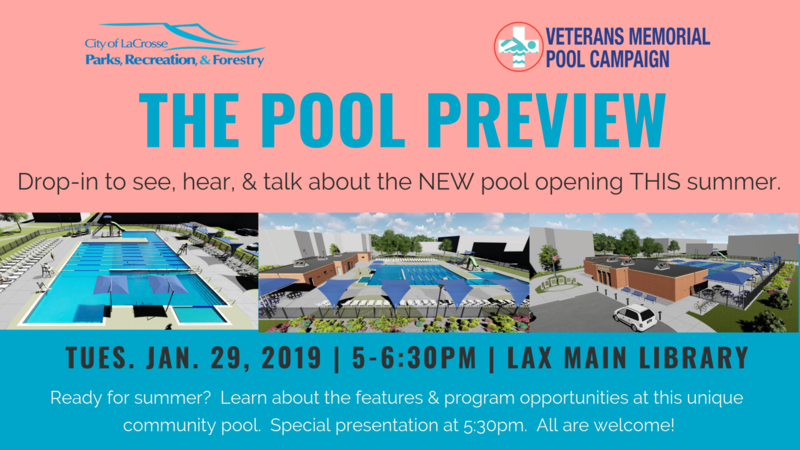 City of LaCrosse
Parks, Recreation, & Forestry

VETERANS MEMORIAL POOL CAMPAIGN

THE POOL PREVIEW

Drop-in to see, hear, & talk about the NEW pool opening THIS summer.

TUES. JAN. 29, 2019 | 5-6:30PM | LAX MAIN LIBRARY

Ready for summer? Learn about the features & program opportunities at this unique community pool. Special presentation at 5:30pm. All are welcome!